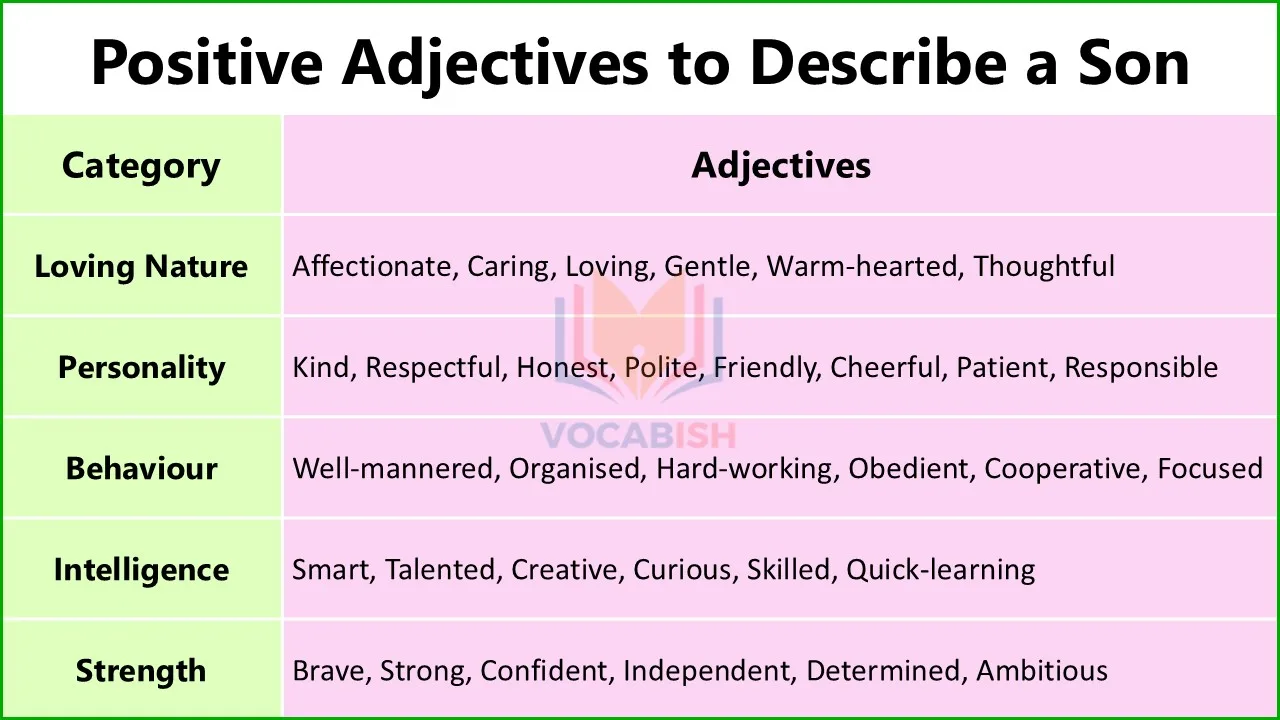 Positive Adjectives to Describe a Son

| Category | Adjectives |
|---|---|
| Loving Nature | Affectionate, Caring, Loving, Gentle, Warm-hearted, Thoughtful |
| Personality | Kind, Respectful, Honest, Polite, Friendly, Cheerful, Patient, Responsible |
| Behaviour | Well-mannered, Organised, Hard-working, Obedient, Cooperative, Focused |
| Intelligence | Smart, Talented, Creative, Curious, Skilled, Quick-learning |
| Strength | Brave, Strong, Confident, Independent, Determined, Ambitious |

VOCABISH